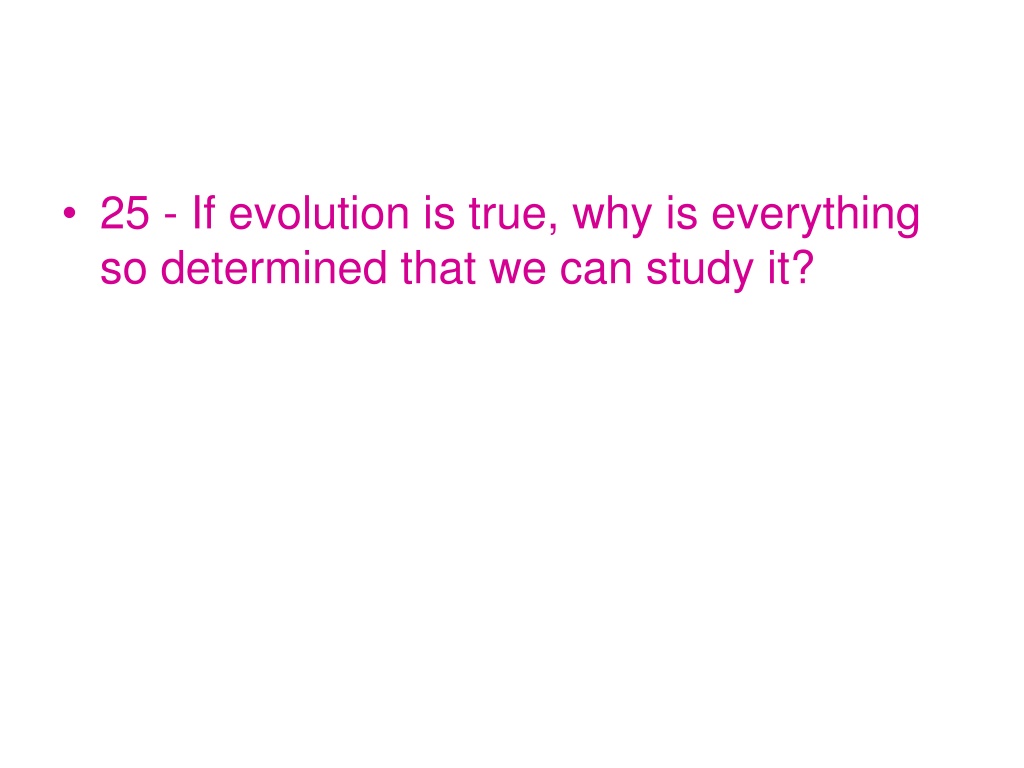 • 25 - If evolution is true, why is everything so determined that we can study it?